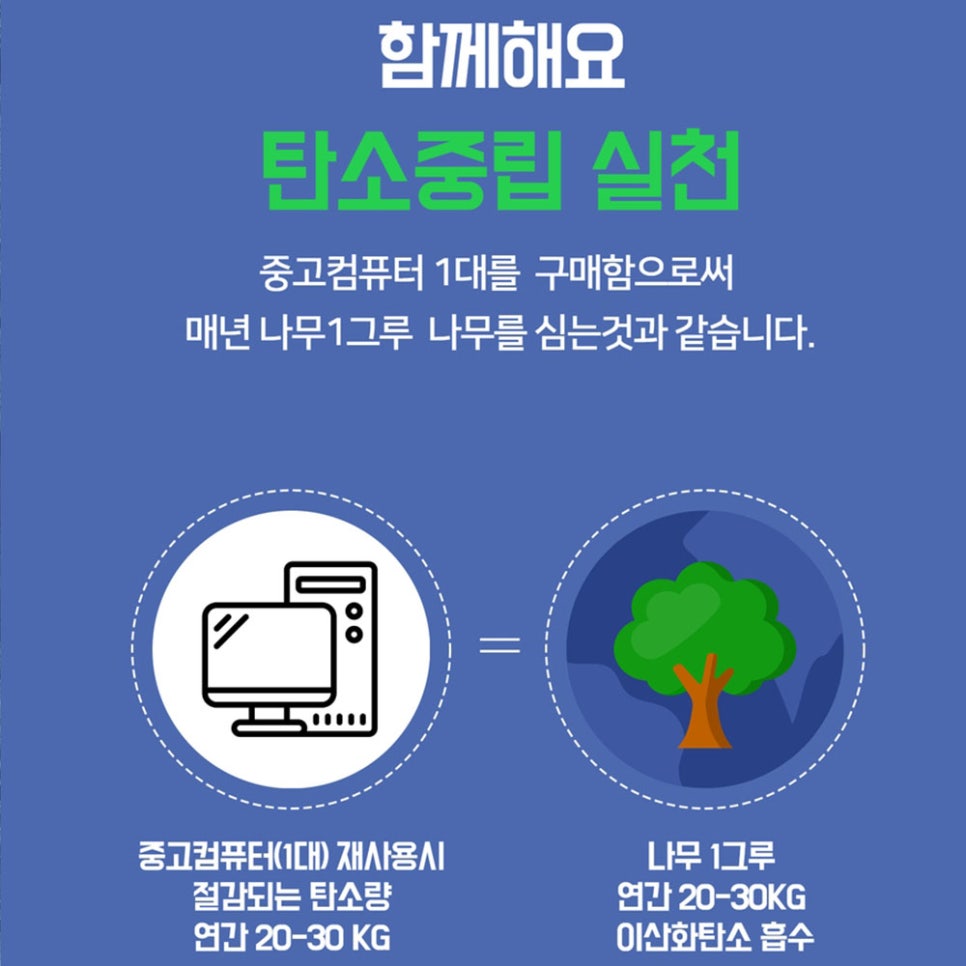 함께해요

탄소중립 실천

중고컴퓨터 1대를 구매함으로써
매년 나무1그루 나무를 심는것과 같습니다.

=

중고컴퓨터(1대) 재사용시
절감되는 탄소량
연간 20-30 KG

나무 1그루
연간 20-30KG
이산화탄소 흡수